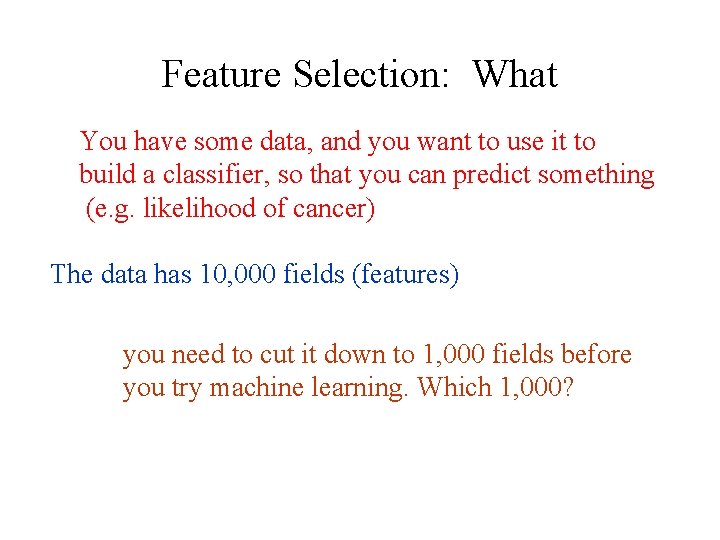 Feature Selection: What

You have some data, and you want to use it to build a classifier, so that you can predict something (e.g. likelihood of cancer)

The data has 10,000 fields (features)

you need to cut it down to 1,000 fields before you try machine learning. Which 1,000?